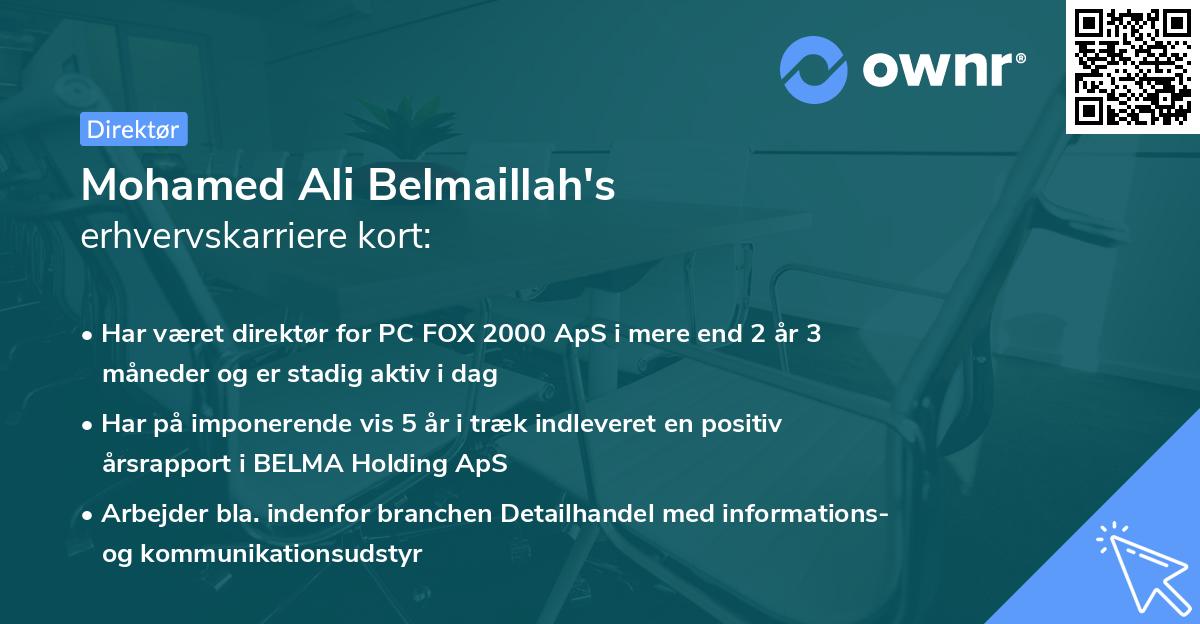 ownr®

Direktør

Mohamed Ali Belmaillah's
erhvervskarriere kort:

• Har været direktør for PC FOX 2000 ApS i mere end 2 år 3 måneder og er stadig aktiv i dag

• Har på imponerende vis 5 år i træk indleveret en positiv årsrapport i BELMA Holding ApS

• Arbejder bla. indenfor branchen Detailhandel med informations- og kommunikationsudstyr